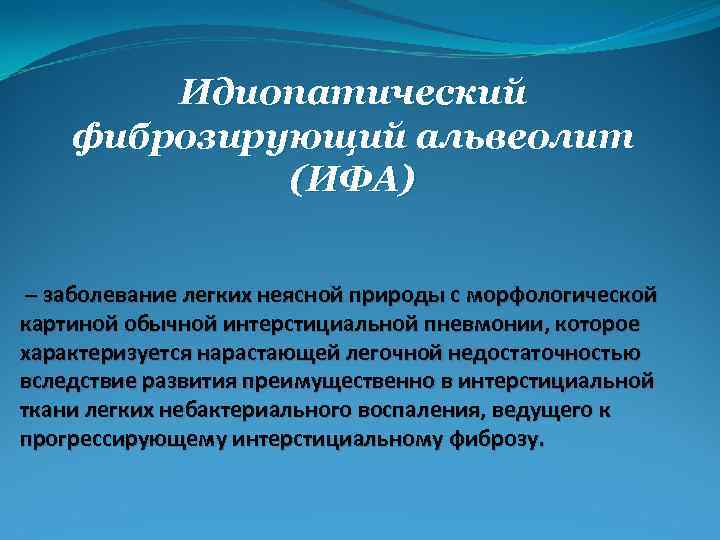 Идиопатический фиброзирующий альвеолит (ИФА)

– заболевание легких неясной природы с морфологической картиной обычной интерстициальной пневмонии, которое характеризуется нарастающей легочной недостаточностью вследствие развития преимущественно в интерстициальной ткани легких небактериального воспаления, ведущего к прогрессирующему интерстициальному фиброзу.